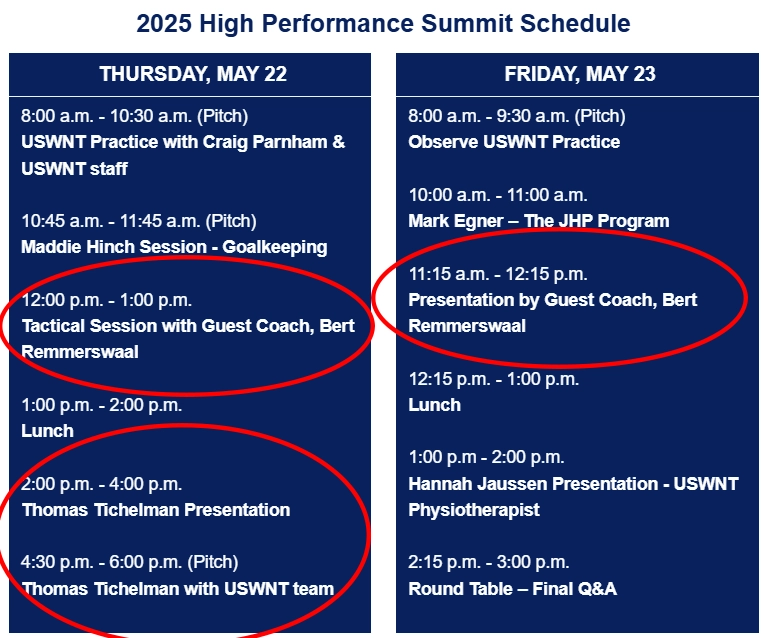 2025 High Performance Summit Schedule

THURSDAY, MAY 22

8:00 a.m. - 10:30 a.m. (Pitch)
USWNT Practice with Craig Parnham & USWNT staff

10:45 a.m. - 11:45 a.m. (Pitch)
Maddie Hinch Session - Goalkeeping

12:00 p.m. - 1:00 p.m.
Tactical Session with Guest Coach, Bert Remmerswaal

1:00 p.m. - 2:00 p.m.
Lunch

2:00 p.m. - 4:00 p.m.
Thomas Tichelman Presentation

4:30 p.m. - 6:00 p.m. (Pitch)
Thomas Tichelman with USWNT team

FRIDAY, MAY 23

8:00 a.m. - 9:30 a.m. (Pitch)
Observe USWNT Practice

10:00 a.m. - 11:00 a.m.
Mark Egner – The JHP Program

11:15 a.m. - 12:15 p.m.
Presentation by Guest Coach, Bert Remmerswaal

12:15 p.m. - 1:00 p.m.
Lunch

1:00 p.m - 2:00 p.m.
Hannah Jaussen Presentation - USWNT Physiotherapist

2:15 p.m. - 3:00 p.m.
Round Table – Final Q&A